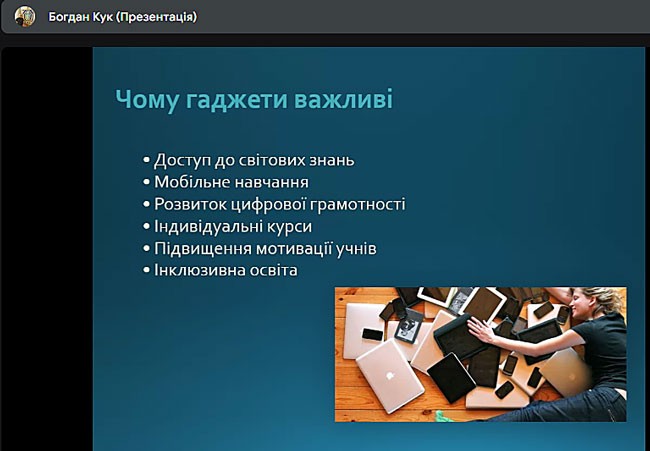 Богдан Кук (Презентація)

Чому гаджети важливі

• Доступ до світових знань
• Мобільне навчання
• Розвиток цифрової грамотності
• Індивідуальні курси
• Підвищення мотивації учнів
• Інклюзивна освіта